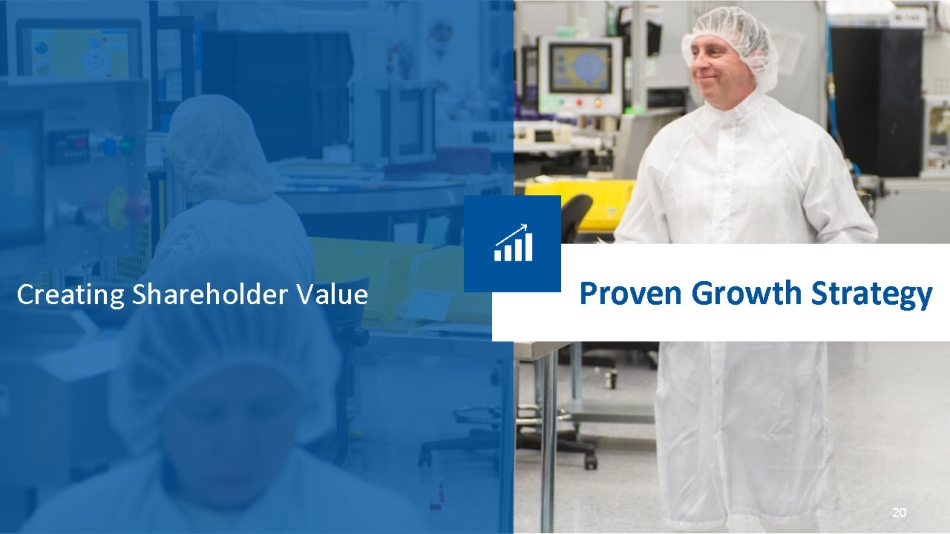 Creating Shareholder Value

Proven Growth Strategy

20